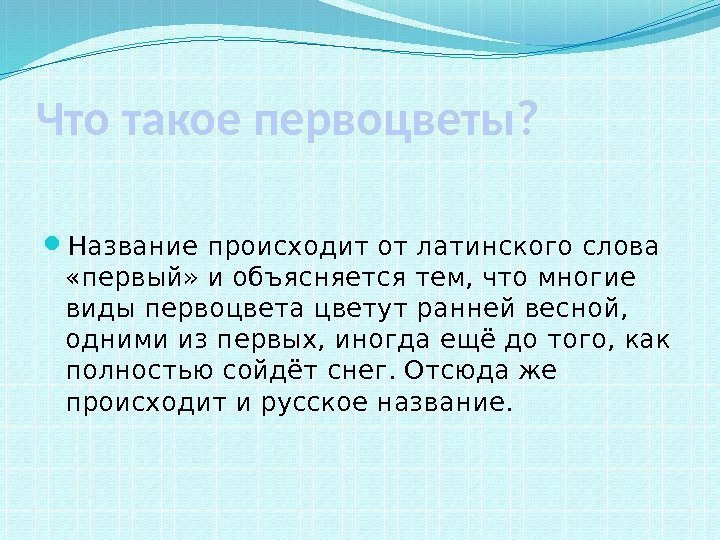 Что такое первоцветы?

Название происходит от латинского слова «первый» и объясняется тем, что многие виды первоцвета цветут ранней весной, одними из первых, иногда ещё до того, как полностью сойдёт снег. Отсюда же происходит и русское название.